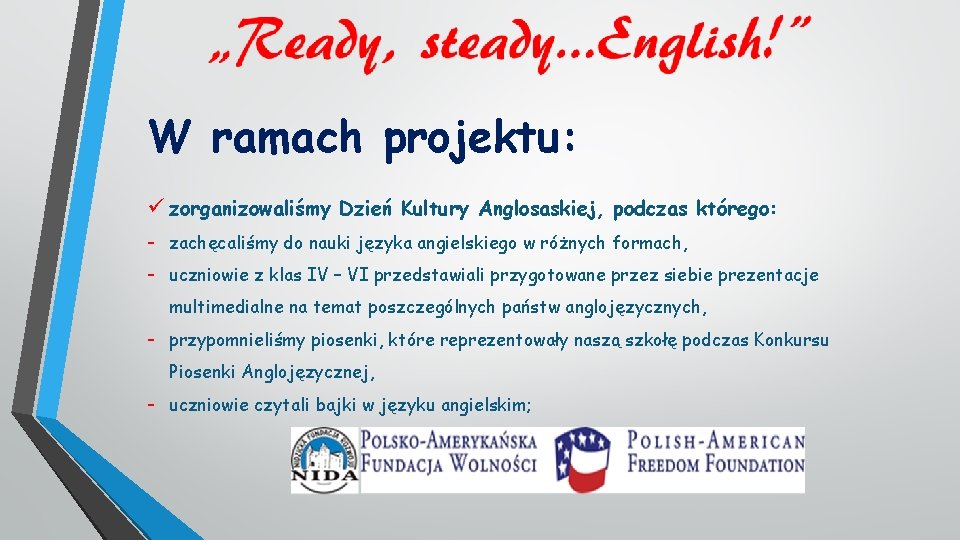 „Ready, steady...English!”

W ramach projektu:

✓ zorganizowaliśmy Dzień Kultury Anglosaskiej, podczas którego:

- zachęcaliśmy do nauki języka angielskiego w różnych formach,
- uczniowie z klas IV – VI przedstawiali przygotowane przez siebie prezentacje multimedialne na temat poszczególnych państw anglojęzycznych,
- przypomnieliśmy piosenki, które reprezentowały naszą szkołę podczas Konkursu Piosenki Anglojęzycznej,
- uczniowie czytali bajki w języku angielskim;

NIDZICKA FUNDACJA ROZWOJU NIDA

POLSKO-AMERYKAŃSKA FUNDACJA WOLNOŚCI

POLISH-AMERICAN FREEDOM FOUNDATION